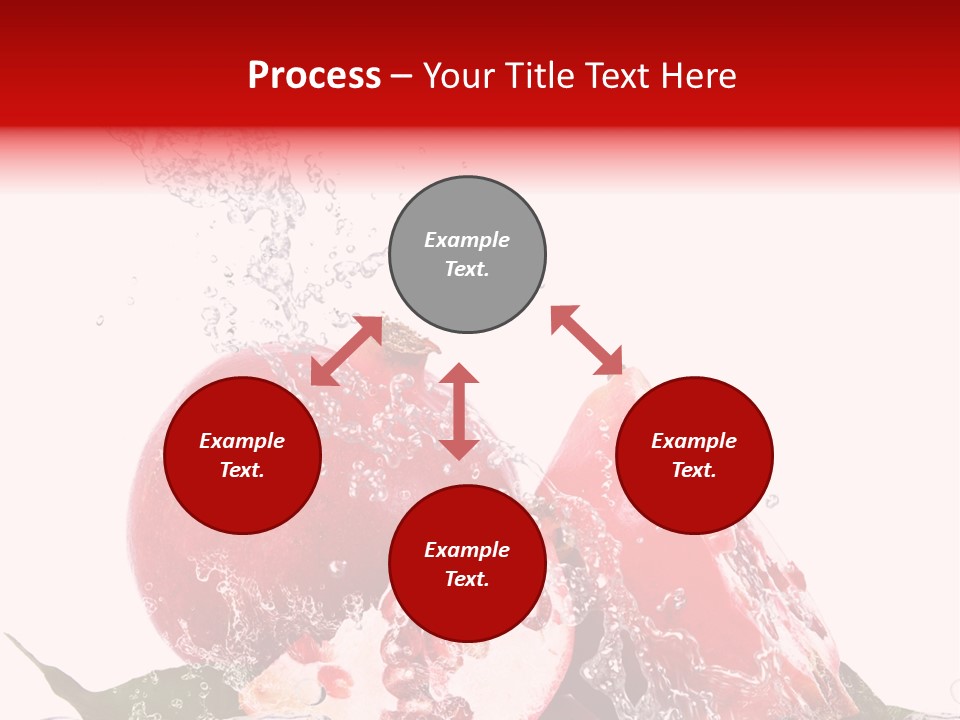 Process – Your Title Text Here

Example Text.

Example Text.

Example Text.

Example Text.